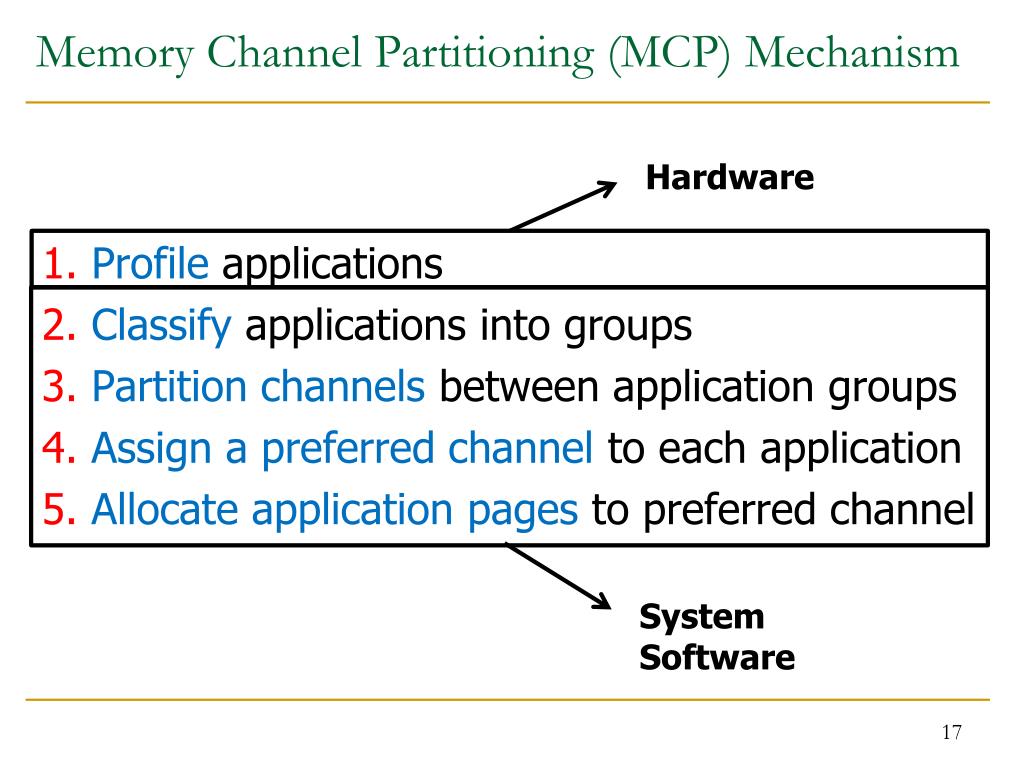 Memory Channel Partitioning (MCP) Mechanism

Hardware

1. Profile applications
2. Classify applications into groups
3. Partition channels between application groups
4. Assign a preferred channel to each application
5. Allocate application pages to preferred channel

System Software

17